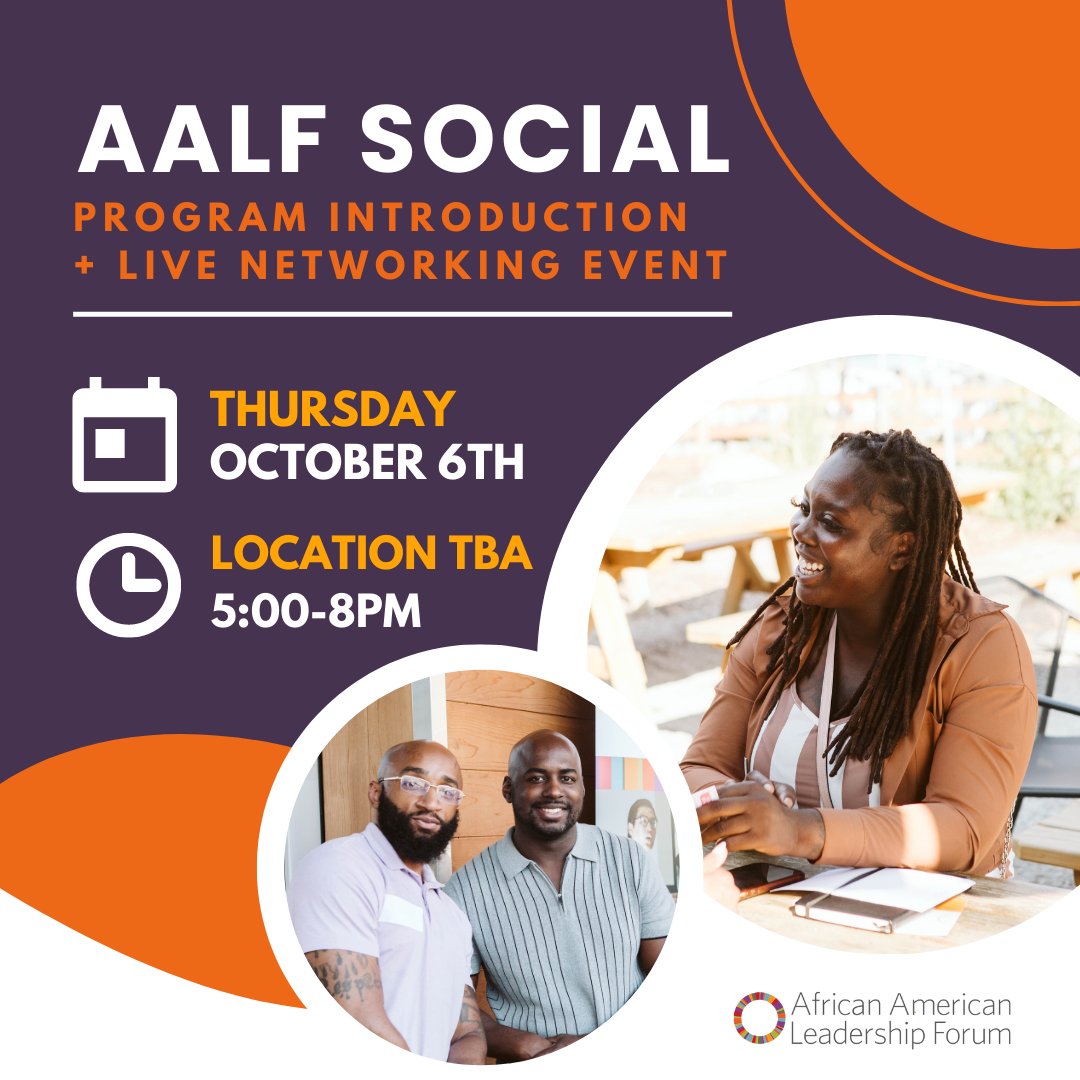 AALF SOCIAL
PROGRAM INTRODUCTION
+ LIVE NETWORKING EVENT

THURSDAY
OCTOBER 6TH

LOCATION TBA
5:00-8PM

African American
Leadership Forum